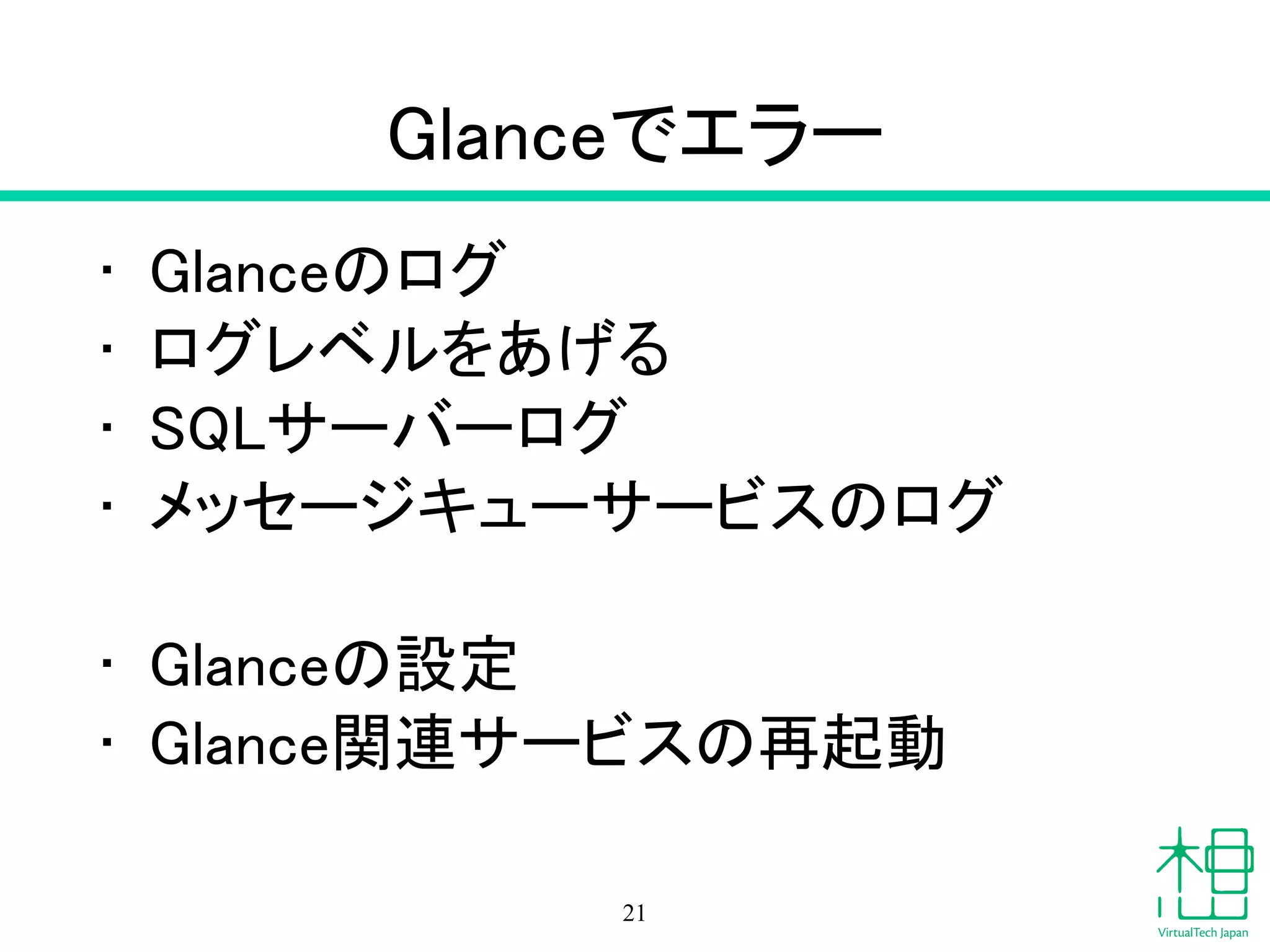 Glanceでエラー

・ Glanceのログ
・ ログレベルをあげる
・ SQLサーバーログ
・ メッセージキューサービスのログ

・ Glanceの設定
・ Glance関連サービスの再起動

21

VirtualTech Japan